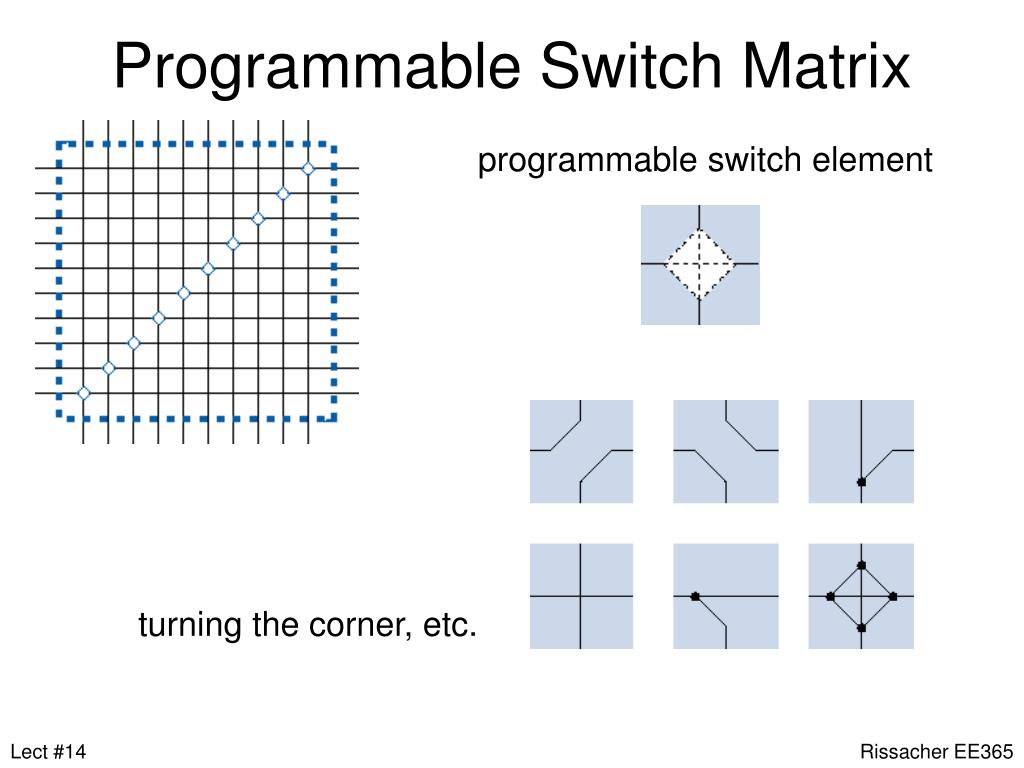 Programmable Switch Matrix

programmable switch element

turning the corner, etc.

Lect #14

Rissacher EE365